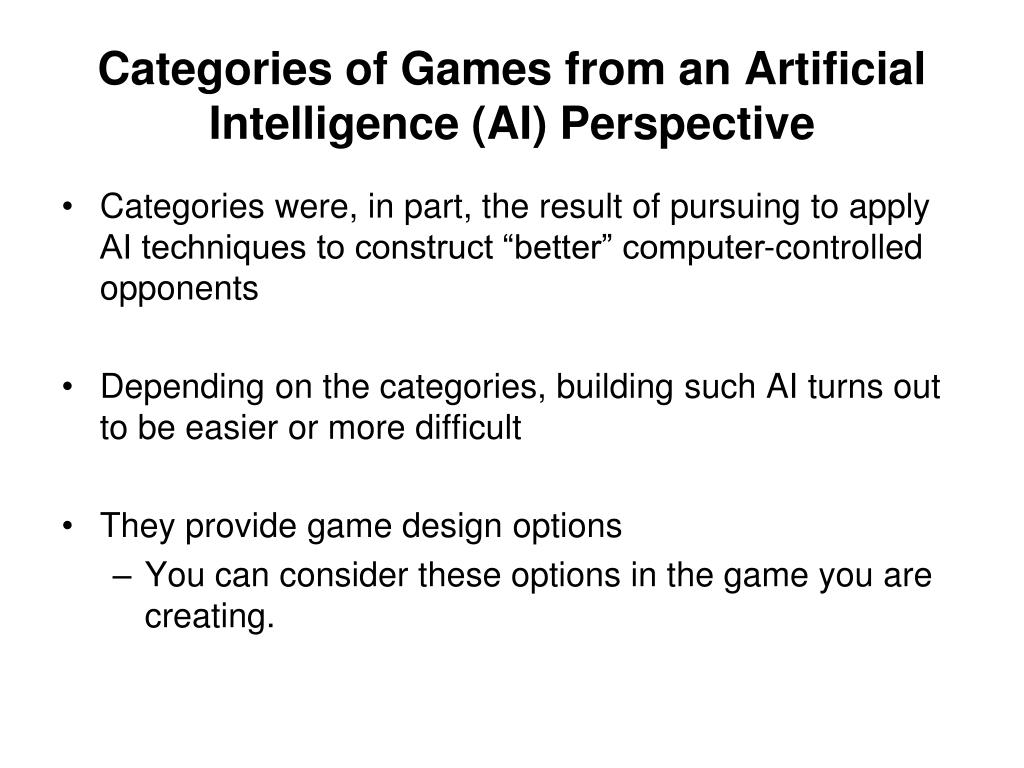 Categories of Games from an Artificial Intelligence (AI) Perspective

• Categories were, in part, the result of pursuing to apply AI techniques to construct “better” computer-controlled opponents

• Depending on the categories, building such AI turns out to be easier or more difficult

• They provide game design options
– You can consider these options in the game you are creating.